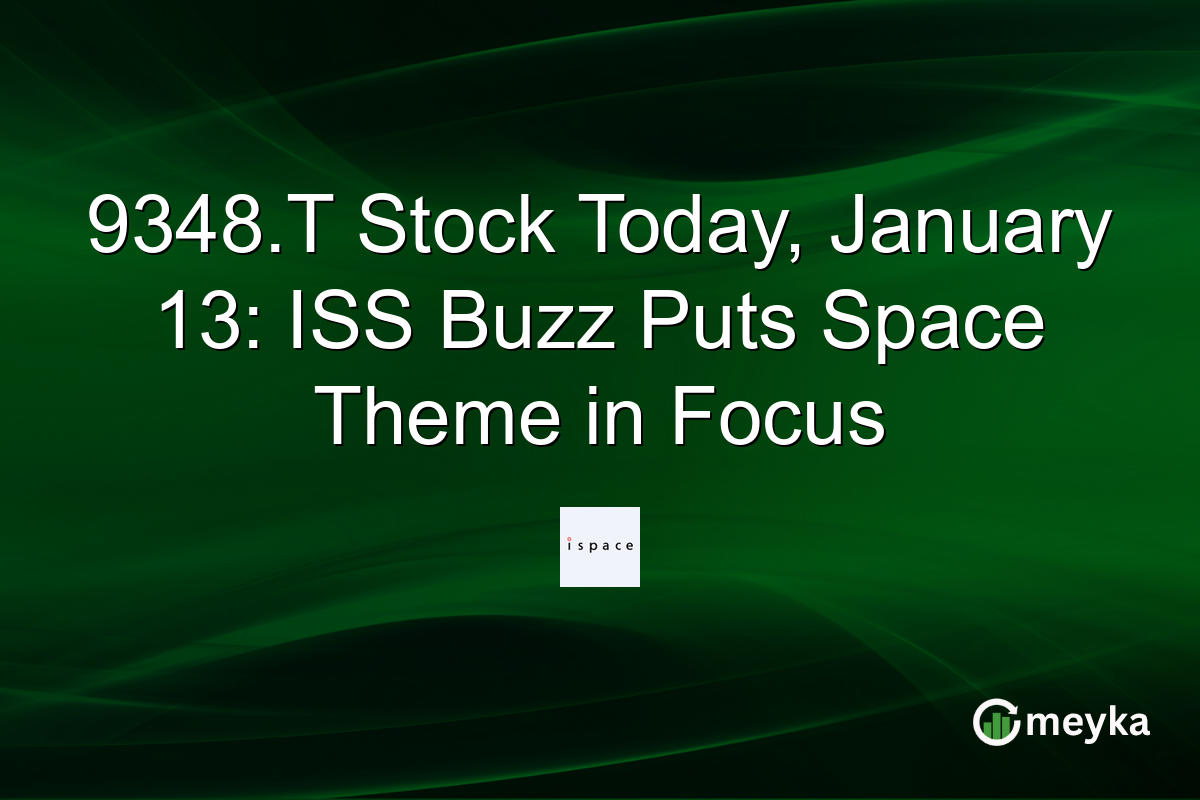 9348.T Stock Today, January 13: ISS Buzz Puts Space Theme in Focus

ispace

meyka